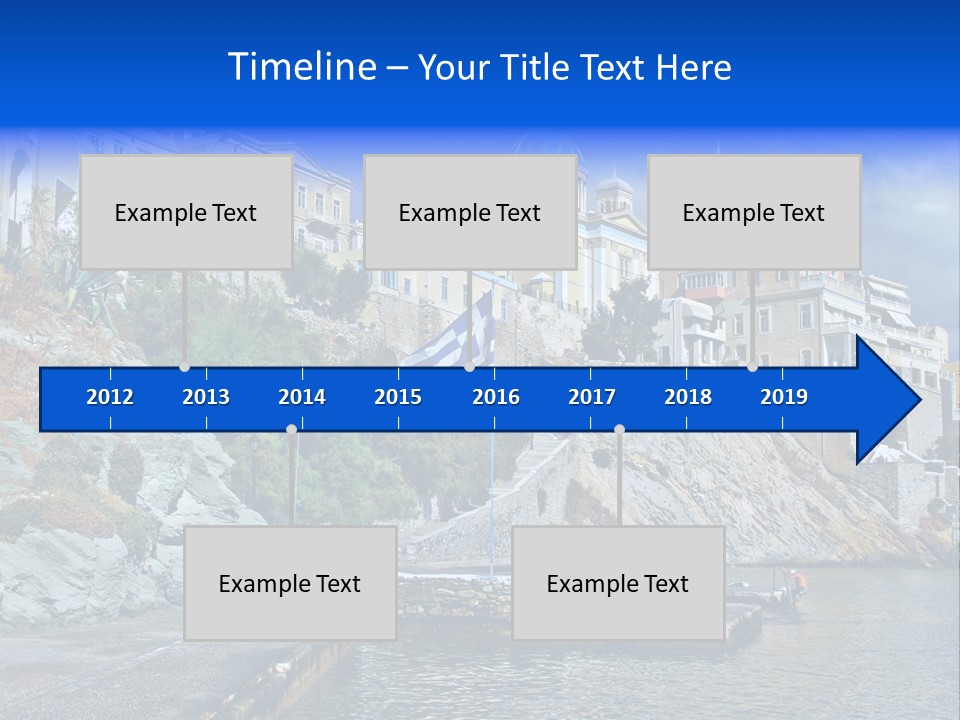 Timeline – Your Title Text Here

Example Text

Example Text

Example Text

2012 2013 2014 2015 2016 2017 2018 2019

Example Text

Example Text